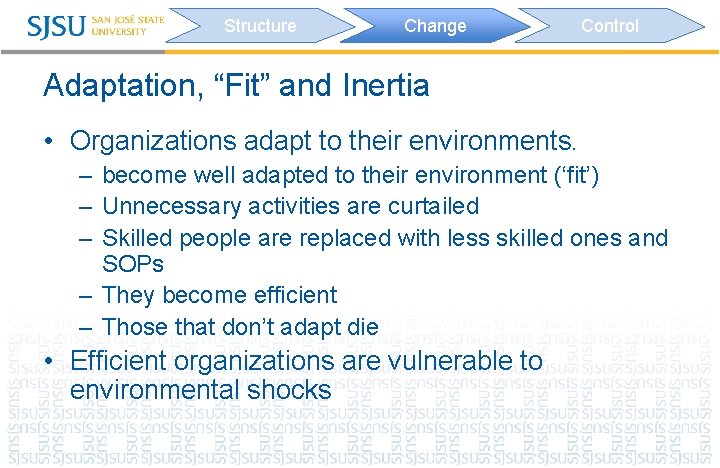 SJSU SAN JOSÉ STATE UNIVERSITY

Structure

Change

Control

Adaptation, “Fit” and Inertia

• Organizations adapt to their environments.
– become well adapted to their environment (‘fit’)
– Unnecessary activities are curtailed
– Skilled people are replaced with less skilled ones and SOPs
– They become efficient
– Those that don’t adapt die

• Efficient organizations are vulnerable to environmental shocks